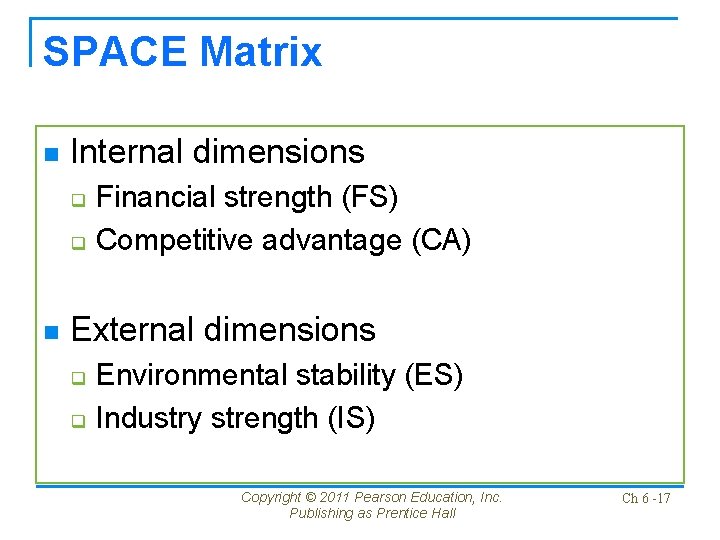 SPACE Matrix

Internal dimensions
Financial strength (FS)
Competitive advantage (CA)

External dimensions
Environmental stability (ES)
Industry strength (IS)

Copyright © 2011 Pearson Education, Inc.
Publishing as Prentice Hall

Ch 6 -17